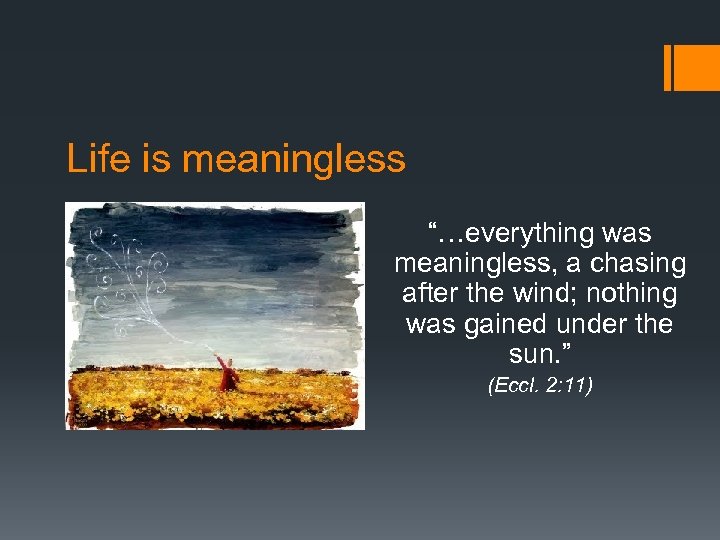 Life is meaningless

“…everything was meaningless, a chasing after the wind; nothing was gained under the sun.”

(Eccl. 2:11)